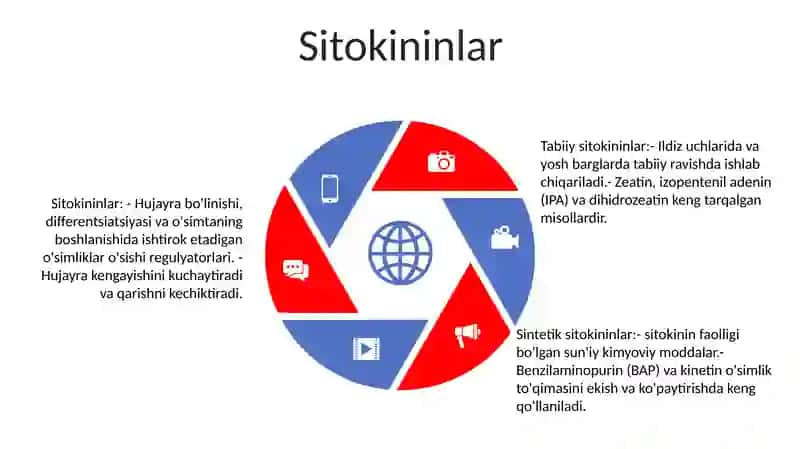 Sitokininlar

Sitokininlar: - Hujayra bo'linishi, differentsiatsiyasi va o'simtaning boshlanishida ishtirok etadigan o'simliklar o'sishi regulyatorlari. - Hujayra kengayishini kuchaytiradi va qarishni kechiktiradi.

Tabiiy sitokininlar:- Ildiz uchlarida va yosh barglarda tabiiy ravishda ishlab chiqariladi.- Zeatin, izopentenil adenin (IPA) va dihidrozeatin keng tarqalgan misollardir.

Sintetik sitokininlar:- sitokinin faolligi bo'lgan sun'iy kimyoviy moddalar.- Benzilaminopurin (BAP) va kinetin o'simlik to'qimasini ekish va ko'paytirishda keng qo'llaniladi.